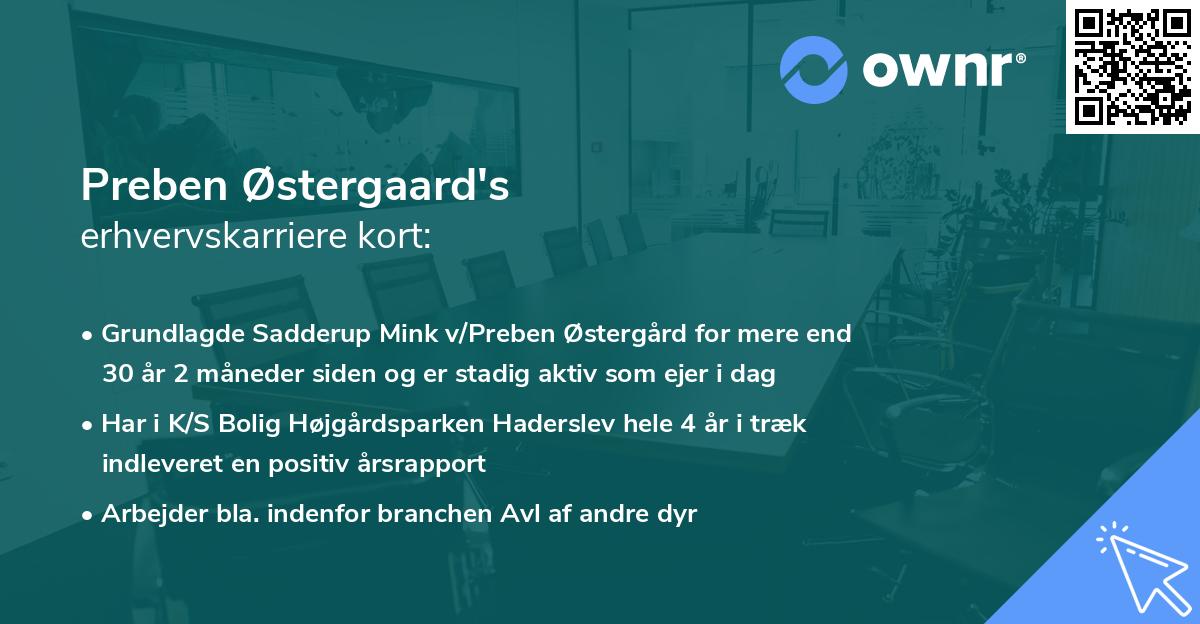 ownr®

Preben Østergaard's
erhvervskarriere kort:

• Grundlagde Sadderup Mink v/Preben Østergård for mere end 30 år 2 måneder siden og er stadig aktiv som ejer i dag

• Har i K/S Bolig Højgårdsparken Haderslev hele 4 år i træk indleveret en positiv årsrapport

• Arbejder bla. indenfor branchen Avl af andre dyr